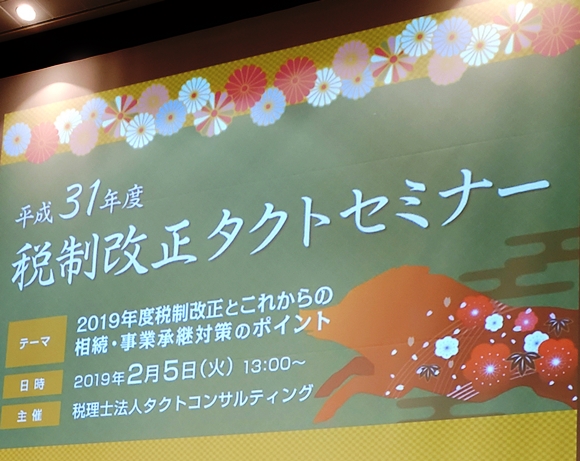 平成31年度
税制改正タクトセミナー

テーマ　2019年度税制改正とこれからの相続・事業承継対策のポイント

日時　2019年2月5日(火) 13:00~

主催　税理士法人タクトコンサルティング